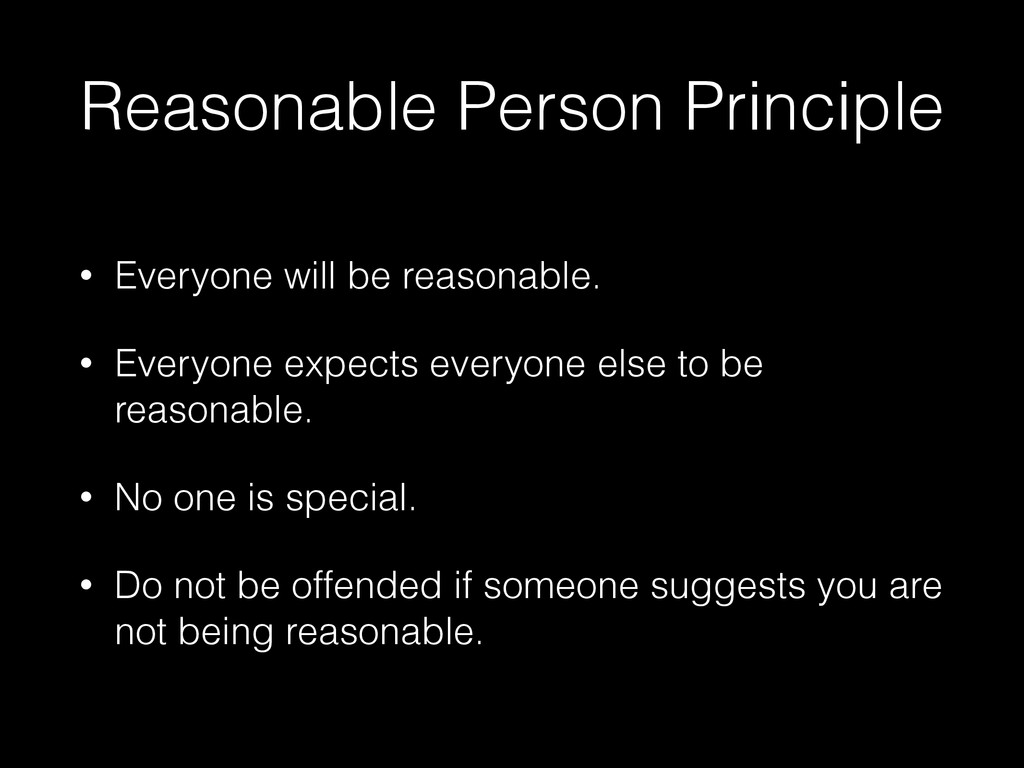 Reasonable Person Principle

• Everyone will be reasonable.

• Everyone expects everyone else to be reasonable.

• No one is special.

• Do not be offended if someone suggests you are not being reasonable.